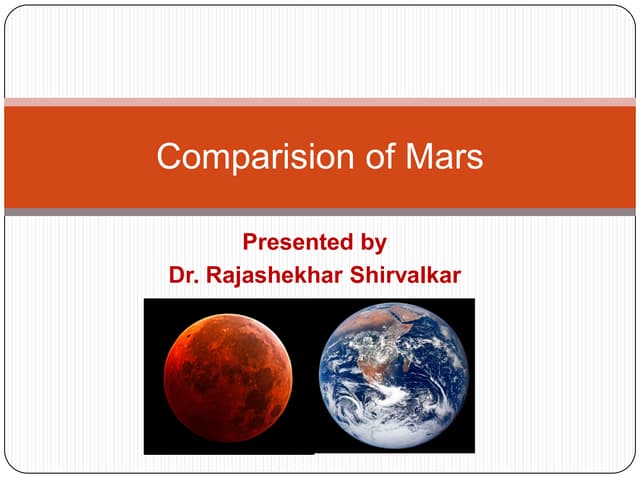 Comparision of Mars

Presented by
Dr. Rajashekhar Shirvalkar